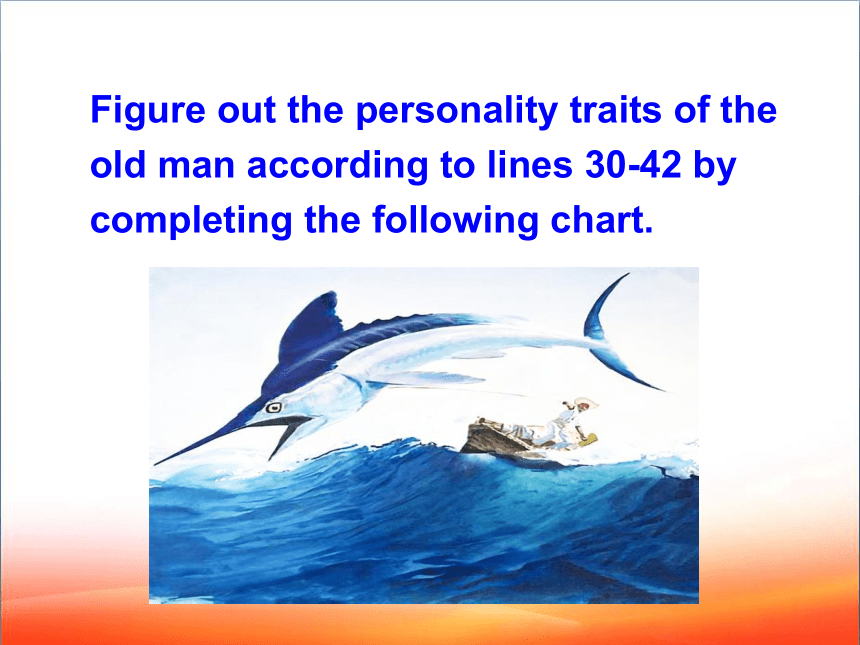 Figure out the personality traits of the old man according to lines 30-42 by completing the following chart.